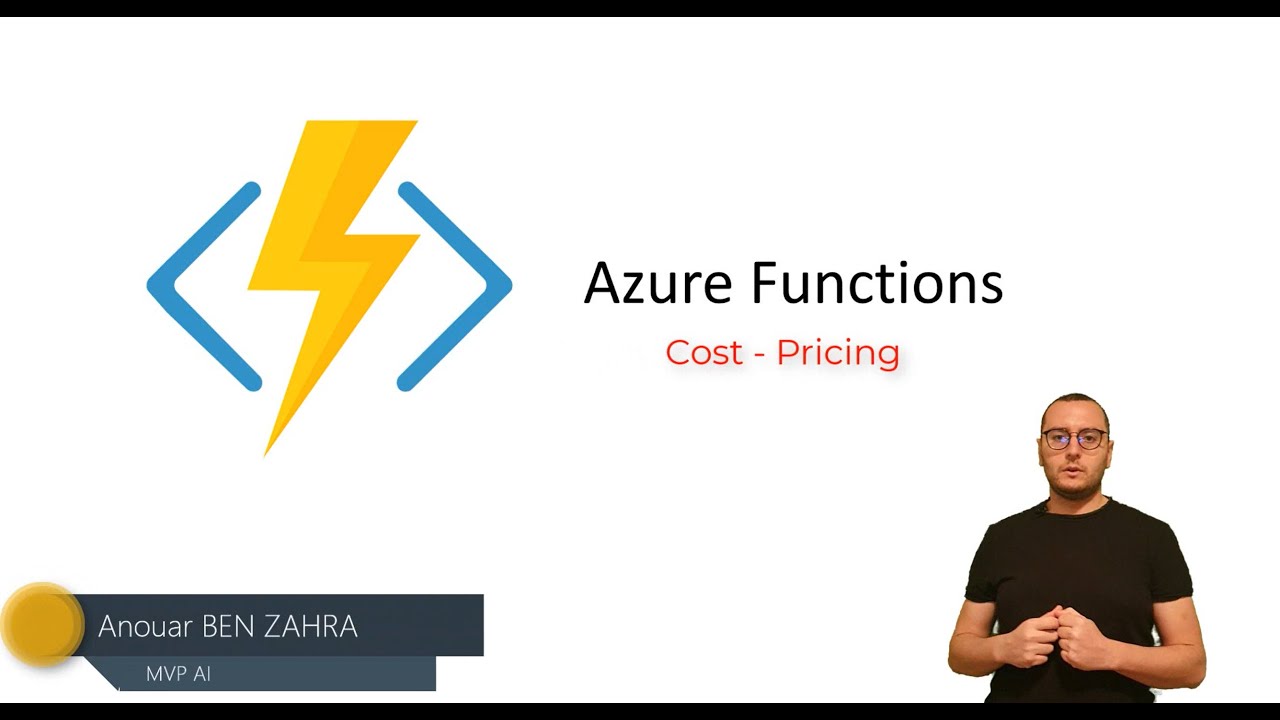 Azure Functions

Cost - Pricing

Anouar BEN ZAHRA

MVP AI